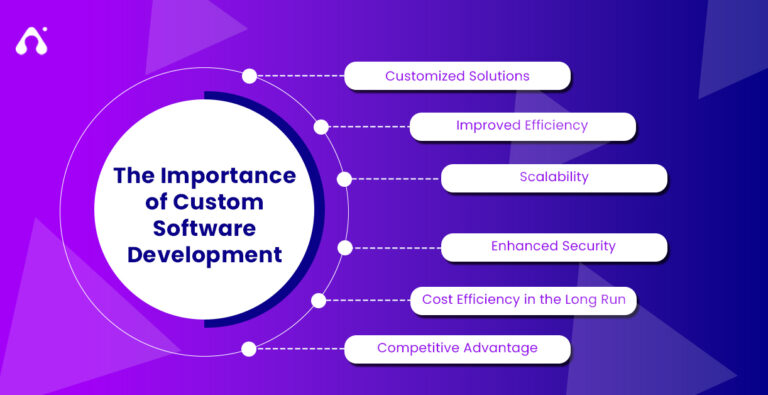 The Importance of Custom Software Development

Customized Solutions

Improved Efficiency

Scalability

Enhanced Security

Cost Efficiency in the Long Run

Competitive Advantage